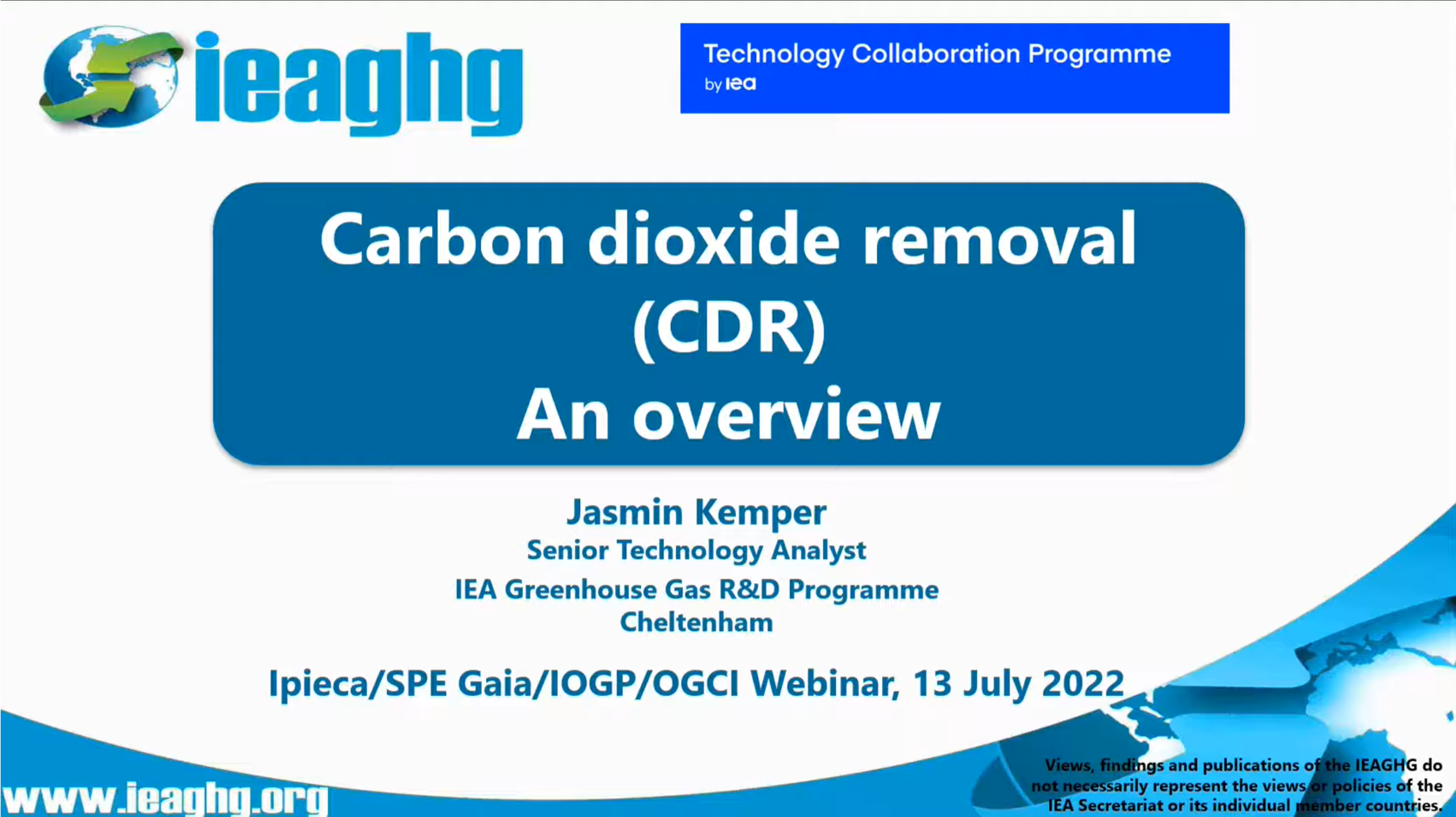 ieaghg

Technology Collaboration Programme
by iea

Carbon dioxide removal (CDR)
An overview

Jasmin Kemper
Senior Technology Analyst
IEA Greenhouse Gas R&D Programme
Cheltenham

Ipieca/SPE Gaia/IOGP/OGCI Webinar, 13 July 2022

www.ieaghg.org

Views, findings and publications of the IEAGHG do not necessarily represent the views or policies of the IEA Secretariat or its individual member countries.